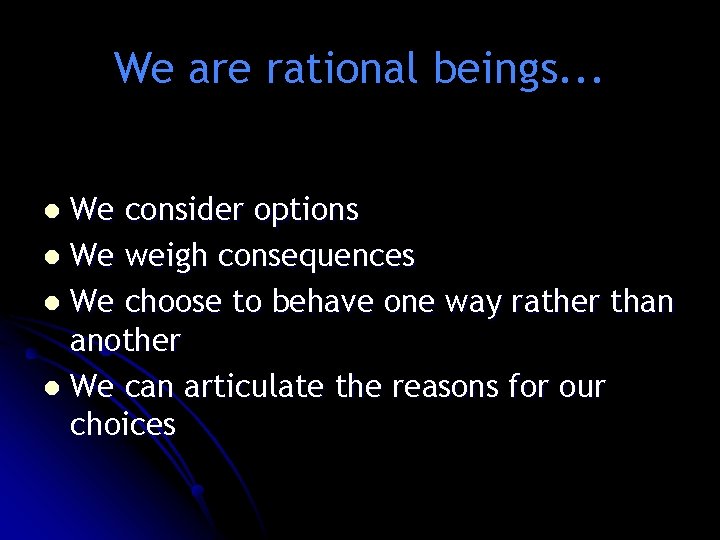 We are rational beings...

- We consider options
- We weigh consequences
- We choose to behave one way rather than another
- We can articulate the reasons for our choices